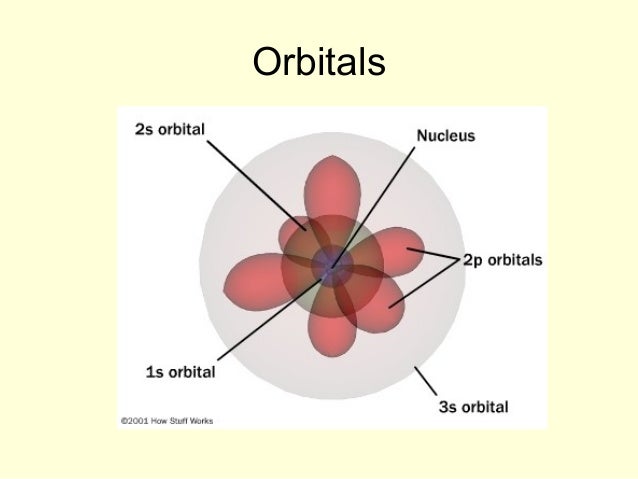 Orbitals

2s orbital

Nucleus

2p orbitals

1s orbital

3s orbital

©2001 How Stuff Works